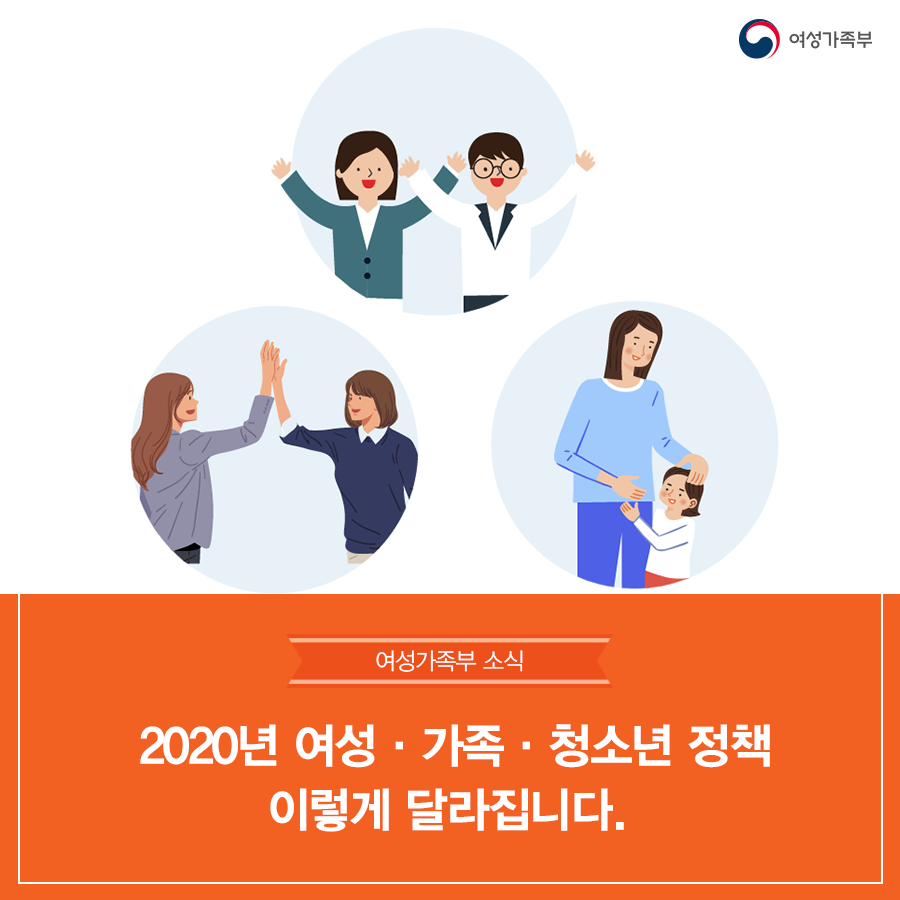 여성가족부

여성가족부 소식

2020년 여성 · 가족 · 청소년 정책 이렇게 달라집니다.